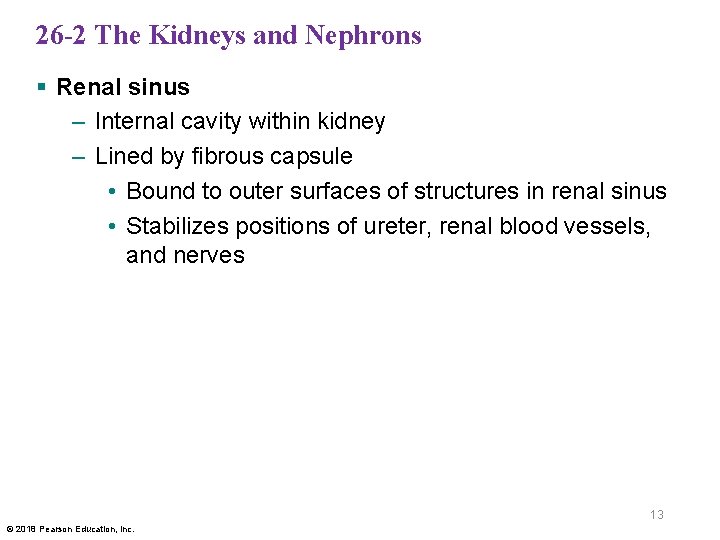 26-2 The Kidneys and Nephrons

▪ Renal sinus
– Internal cavity within kidney
– Lined by fibrous capsule
• Bound to outer surfaces of structures in renal sinus
• Stabilizes positions of ureter, renal blood vessels, and nerves

13

© 2018 Pearson Education, Inc.